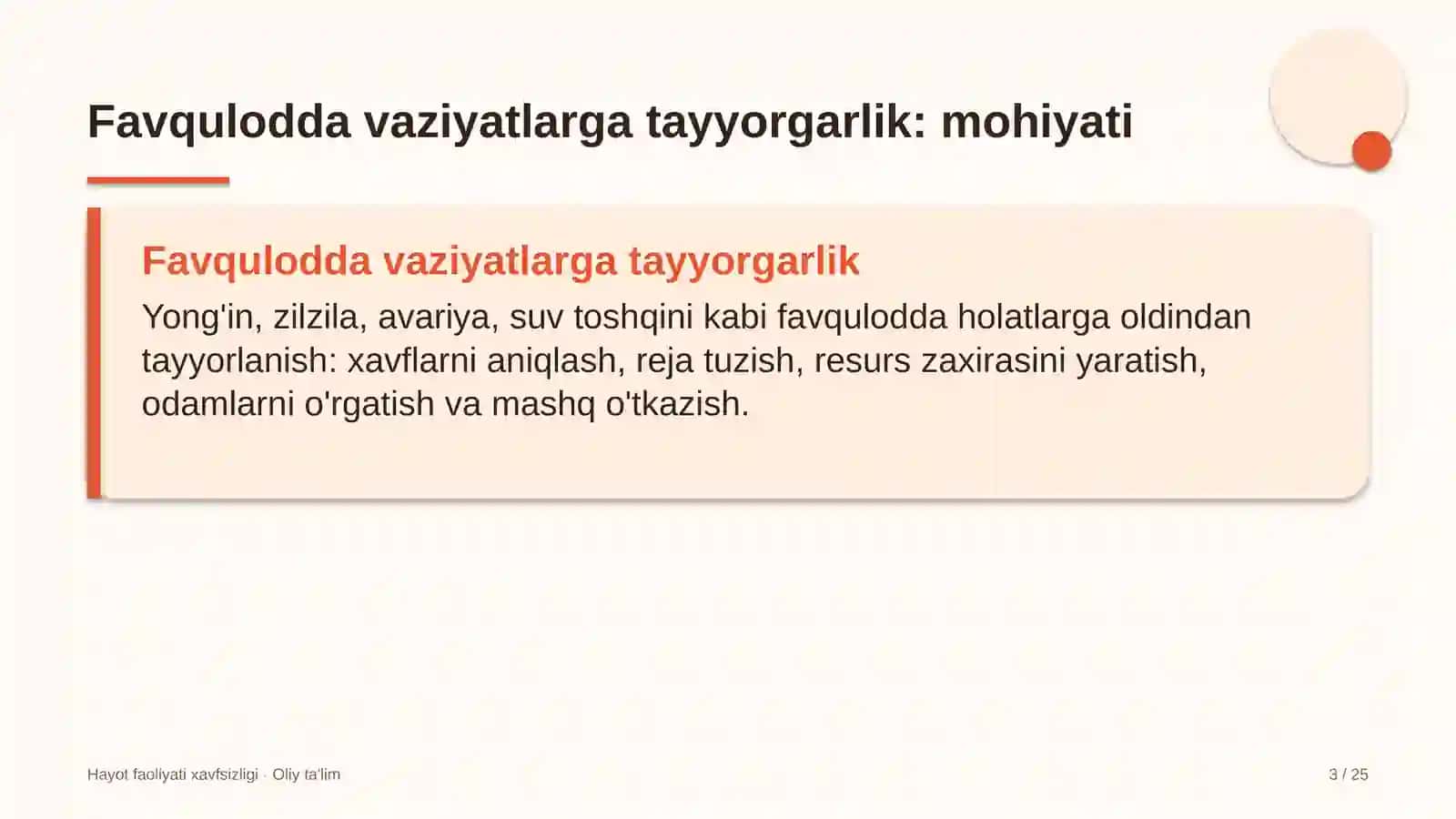 Favqulodda vaziyatlarga tayyorgarlik: mohiyati

Favqulodda vaziyatlarga tayyorgarlik

Yong'in, zilzila, avariya, suv toshqini kabi favqulodda holatlarga oldindan tayyorlanish: xavflarni aniqlash, reja tuzish, resurs zaxirasini yaratish, odamlarni o'rgatish va mashq o'tkazish.

Hayot faoliyati xavfsizligi · Oliy ta'lim

3 / 25